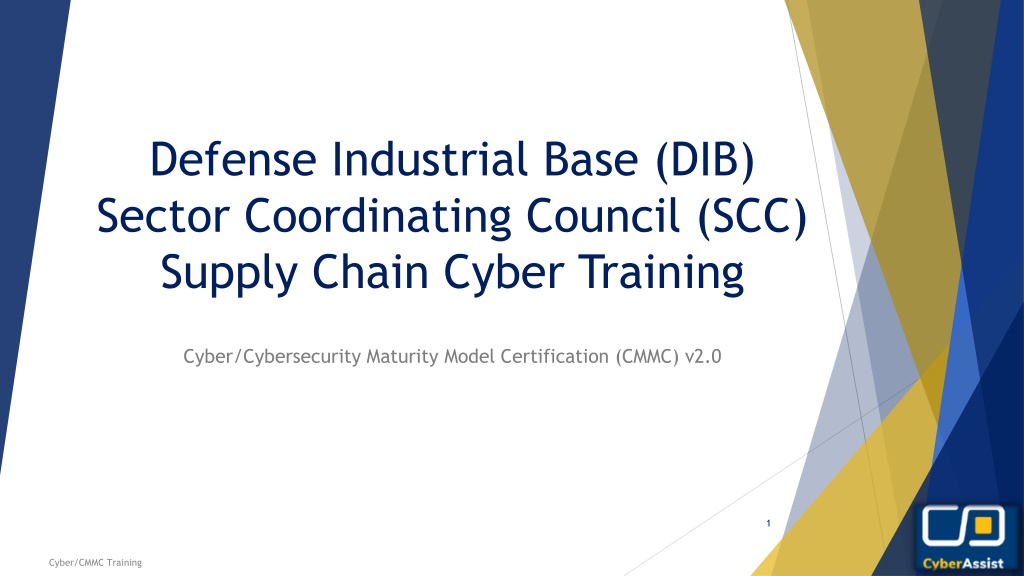 Defense Industrial Base (DIB) Sector Coordinating Council (SCC) Supply Chain Cyber Training

Cyber/Cybersecurity Maturity Model Certification (CMMC) v2.0

1

Cyber/CMMC Training

CyberAssist